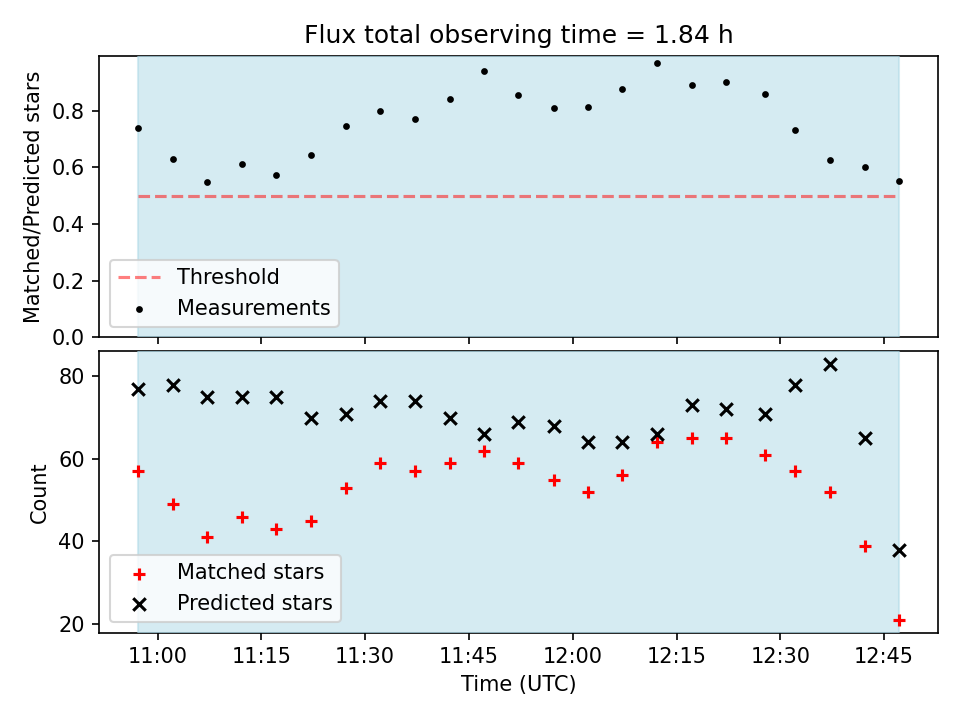 Flux total observing time = 1.84 h

Matched/Predicted stars

0.8
0.6
0.4
0.2
0.0

Threshold
Measurements

Count

80
60
40
20

Matched stars
Predicted stars

11:00 11:15 11:30 11:45 12:00 12:15 12:30 12:45

Time (UTC)